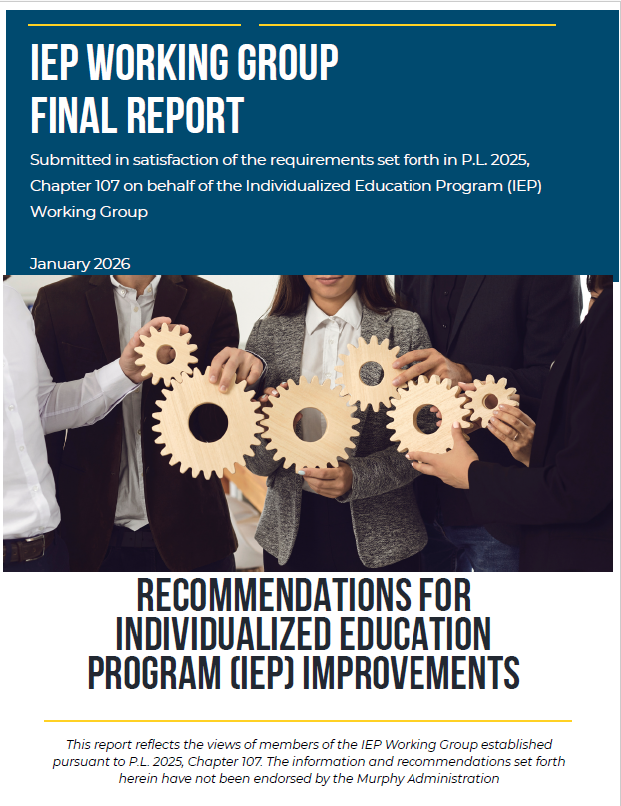 IEP WORKING GROUP
FINAL REPORT

Submitted in satisfaction of the requirements set forth in P.L. 2025, Chapter 107 on behalf of the Individualized Education Program (IEP) Working Group

January 2026

RECOMMENDATIONS FOR INDIVIDUALIZED EDUCATION PROGRAM (IEP) IMPROVEMENTS

This report reflects the views of members of the IEP Working Group established pursuant to P.L. 2025, Chapter 107. The information and recommendations set forth herein have not been endorsed by the Murphy Administration